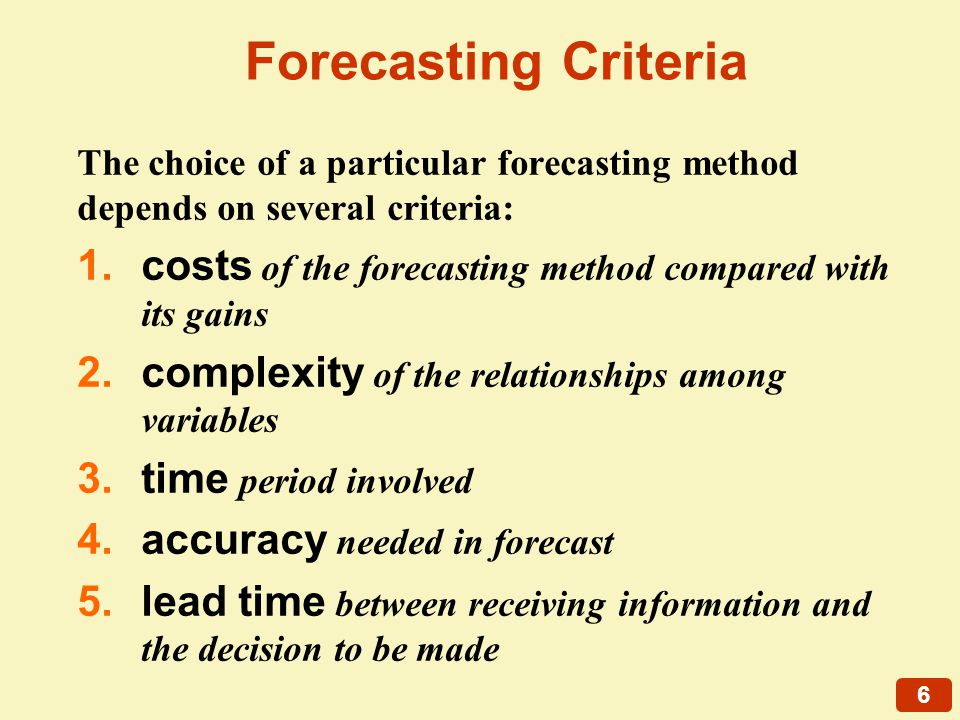 Forecasting Criteria

The choice of a particular forecasting method depends on several criteria:

1. costs of the forecasting method compared with its gains
2. complexity of the relationships among variables
3. time period involved
4. accuracy needed in forecast
5. lead time between receiving information and the decision to be made

6